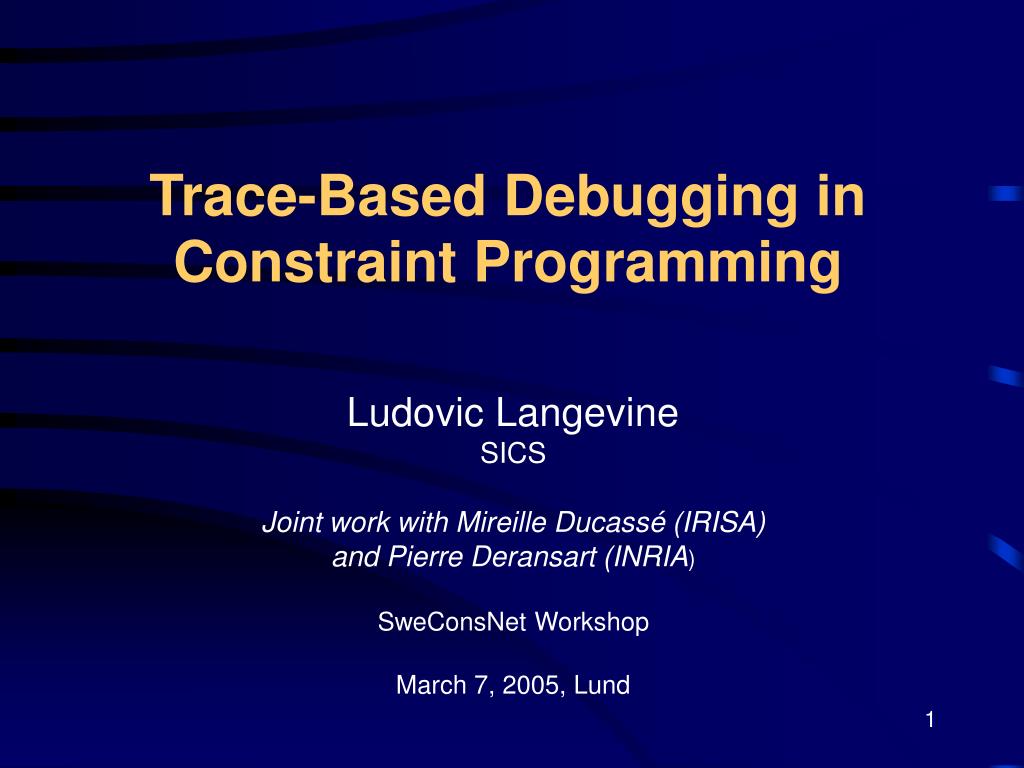 Trace-Based Debugging in Constraint Programming

Ludovic Langevine
SICS

Joint work with Mireille Ducassé (IRISA) and Pierre Deransart (INRIA)

SweConsNet Workshop

March 7, 2005, Lund

1